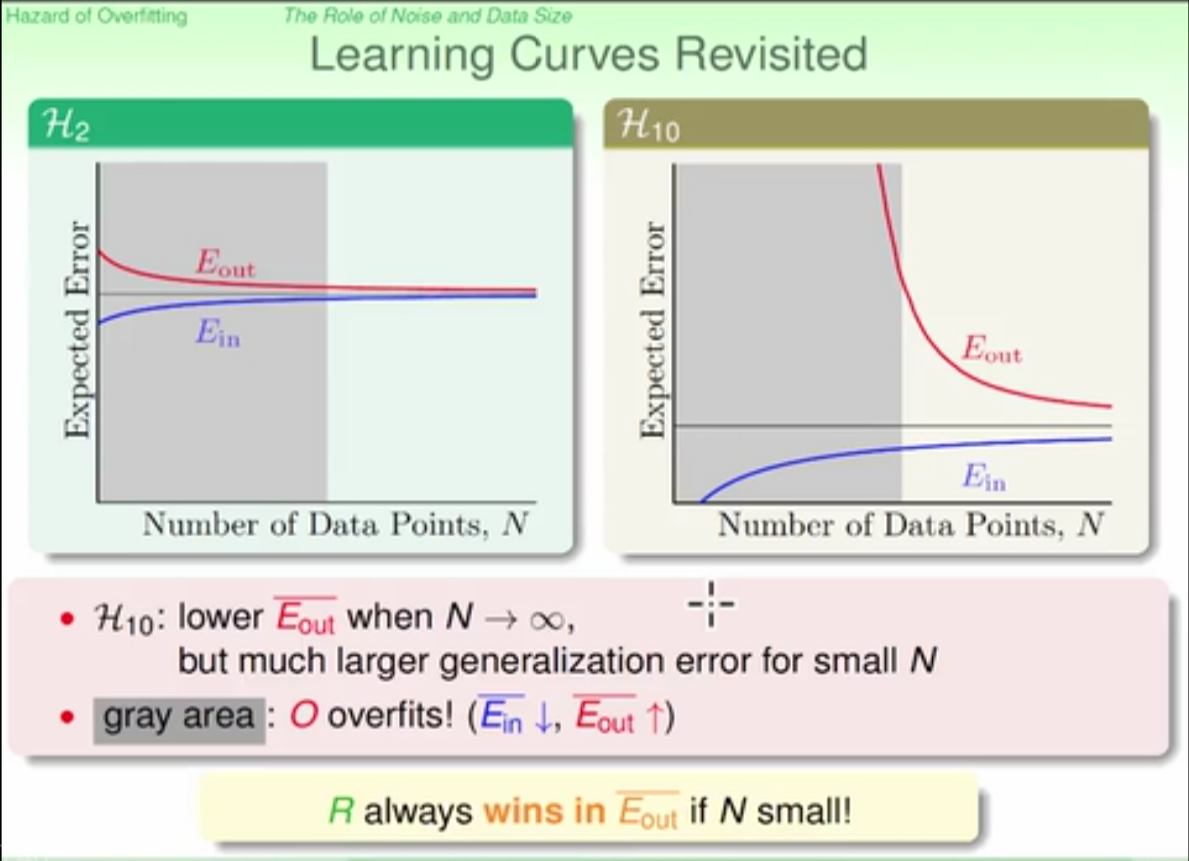 Hazard of Overfitting The Role of Noise and Data Size

Learning Curves Revisited

$\mathcal{H}_2$

Expected Error

$E_{\text{out}}$

$E_{\text{in}}$

Number of Data Points, $N$

$\mathcal{H}_{10}$

Expected Error

$E_{\text{out}}$

$E_{\text{in}}$

Number of Data Points, $N$

• $\mathcal{H}_{10}$: lower $\overline{E_{\text{out}}}$ when $N \to \infty$, but much larger generalization error for small $N$

• gray area : $O$ overfits! ($\overline{E_{\text{in}}} \downarrow$, $\overline{E_{\text{out}}} \uparrow$)

$R$ always wins in $\overline{E_{\text{out}}}$ if $N$ small!